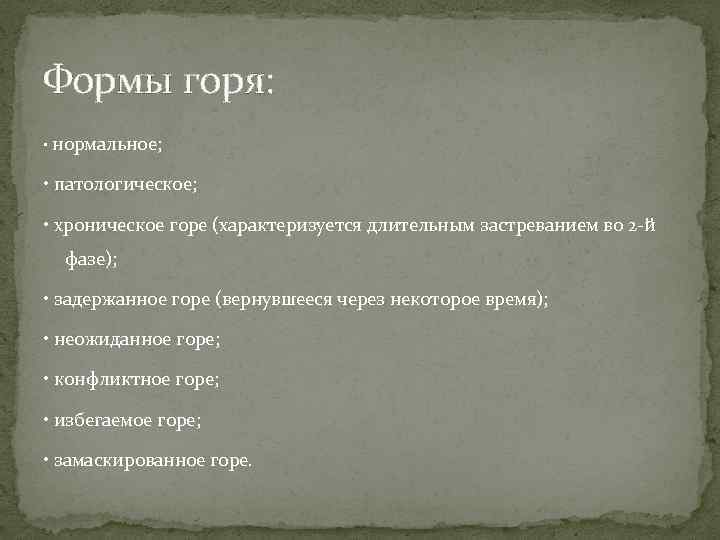 Формы горя:

• нормальное;

• патологическое;

• хроническое горе (характеризуется длительным застреванием во 2-й фазе);

• задержанное горе (вернувшееся через некоторое время);

• неожиданное горе;

• конфликтное горе;

• избегаемое горе;

• замаскированное горе.